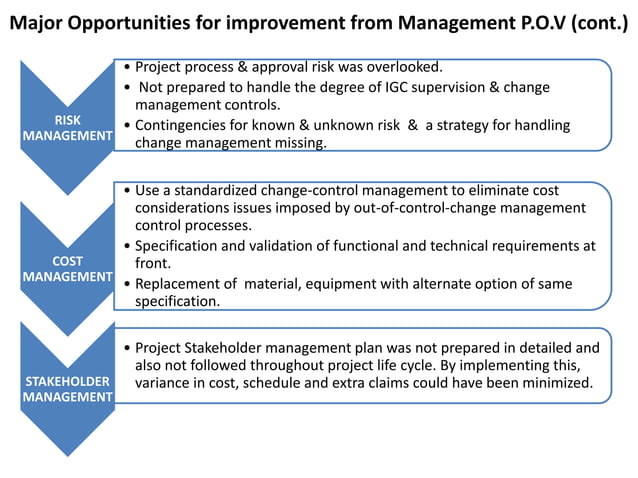 Major Opportunities for improvement from Management P.O.V (cont.)

RISK MANAGEMENT

• Project process & approval risk was overlooked.
• Not prepared to handle the degree of IGC supervision & change management controls.
• Contingencies for known & unknown risk & a strategy for handling change management missing.

COST MANAGEMENT

• Use a standardized change-control management to eliminate cost considerations issues imposed by out-of-control-change management control processes.
• Specification and validation of functional and technical requirements at front.
• Replacement of material, equipment with alternate option of same specification.

STAKEHOLDER MANAGEMENT

• Project Stakeholder management plan was not prepared in detailed and also not followed throughout project life cycle. By implementing this, variance in cost, schedule and extra claims could have been minimized.